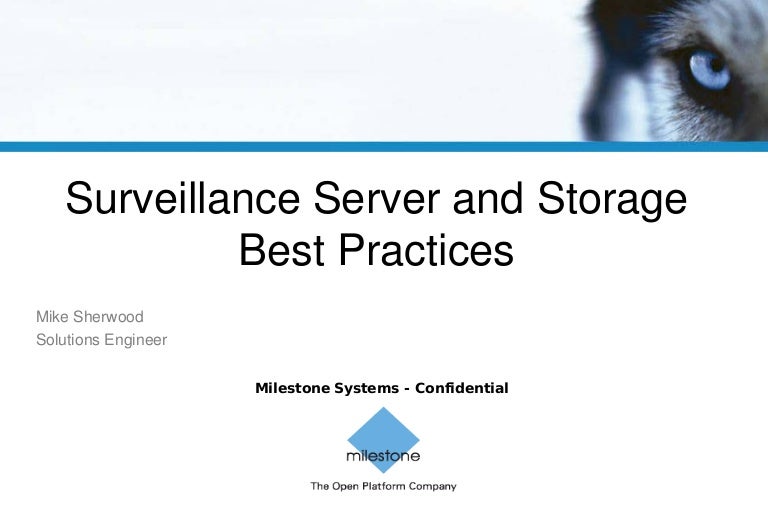 Surveillance Server and Storage Best Practices

Mike Sherwood
Solutions Engineer

Milestone Systems - Confidential

milestone

The Open Platform Company